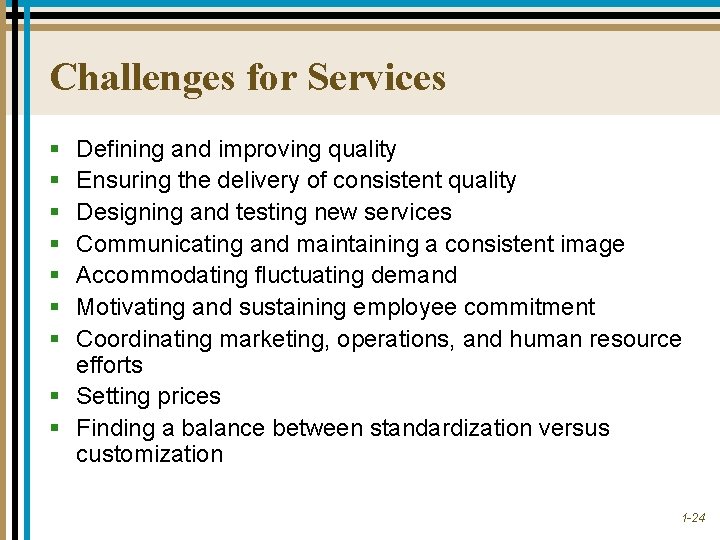 Challenges for Services

- Defining and improving quality
- Ensuring the delivery of consistent quality
- Designing and testing new services
- Communicating and maintaining a consistent image
- Accommodating fluctuating demand
- Motivating and sustaining employee commitment
- Coordinating marketing, operations, and human resource efforts
- Setting prices
- Finding a balance between standardization versus customization

1-24